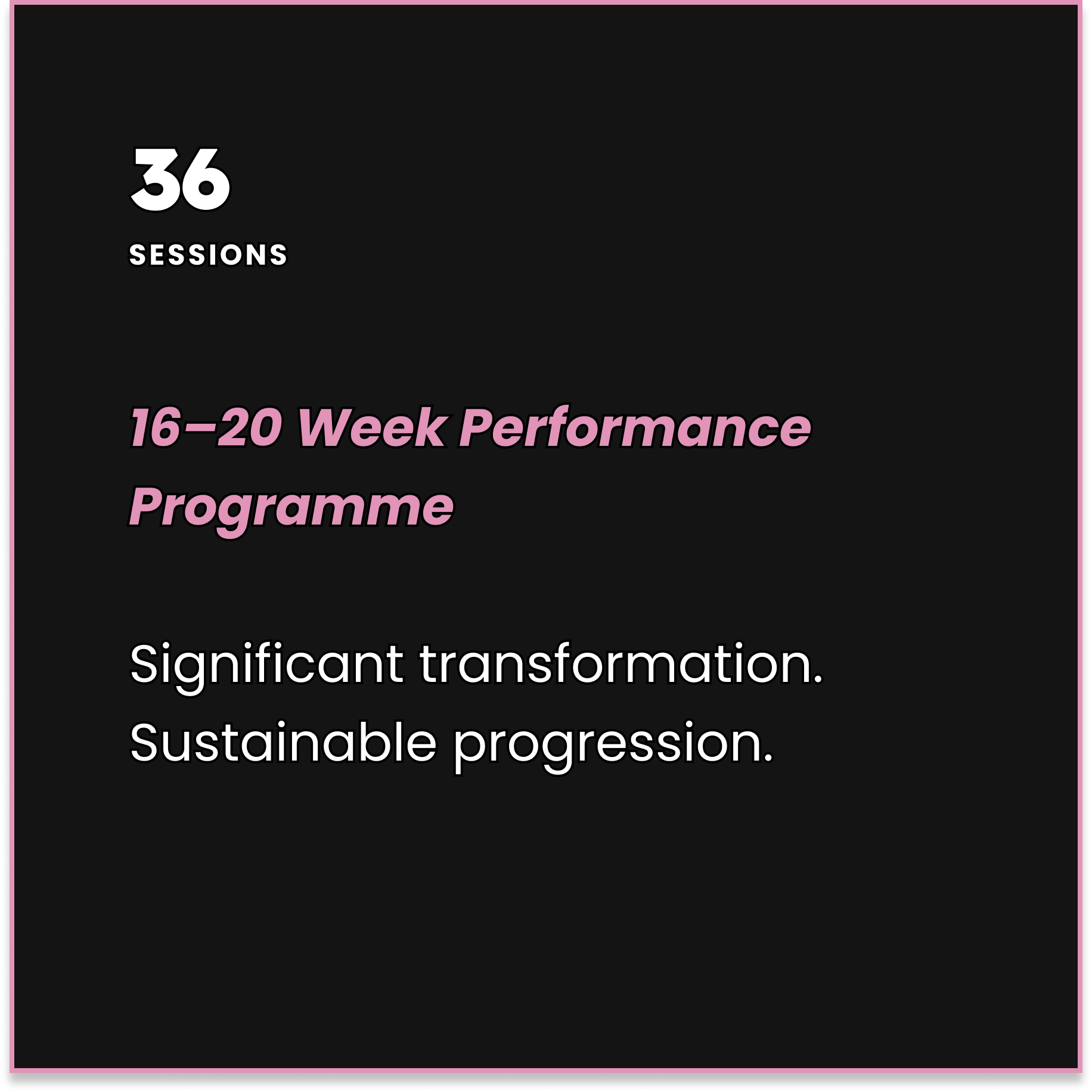 36

SESSIONS

16–20 Week Performance Programme

Significant transformation. Sustainable progression.